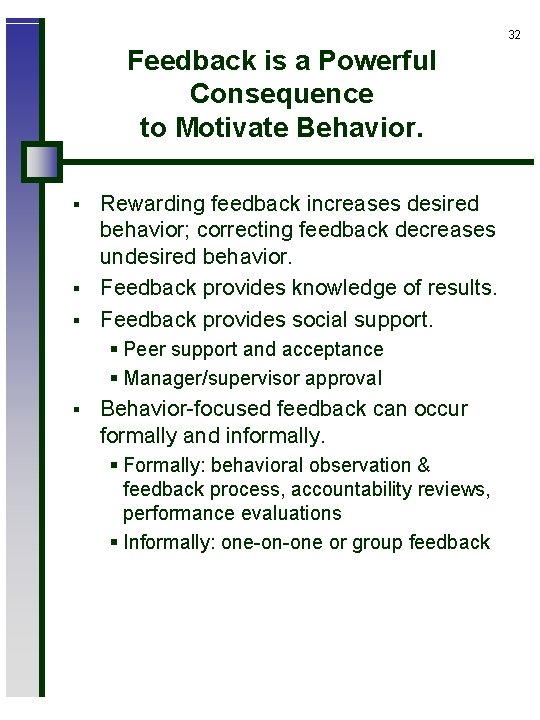 32

Feedback is a Powerful Consequence to Motivate Behavior.

▪ Rewarding feedback increases desired behavior; correcting feedback decreases undesired behavior.
▪ Feedback provides knowledge of results.
▪ Feedback provides social support.
  ▪ Peer support and acceptance
  ▪ Manager/supervisor approval
▪ Behavior-focused feedback can occur formally and informally.
  ▪ Formally: behavioral observation & feedback process, accountability reviews, performance evaluations
  ▪ Informally: one-on-one or group feedback